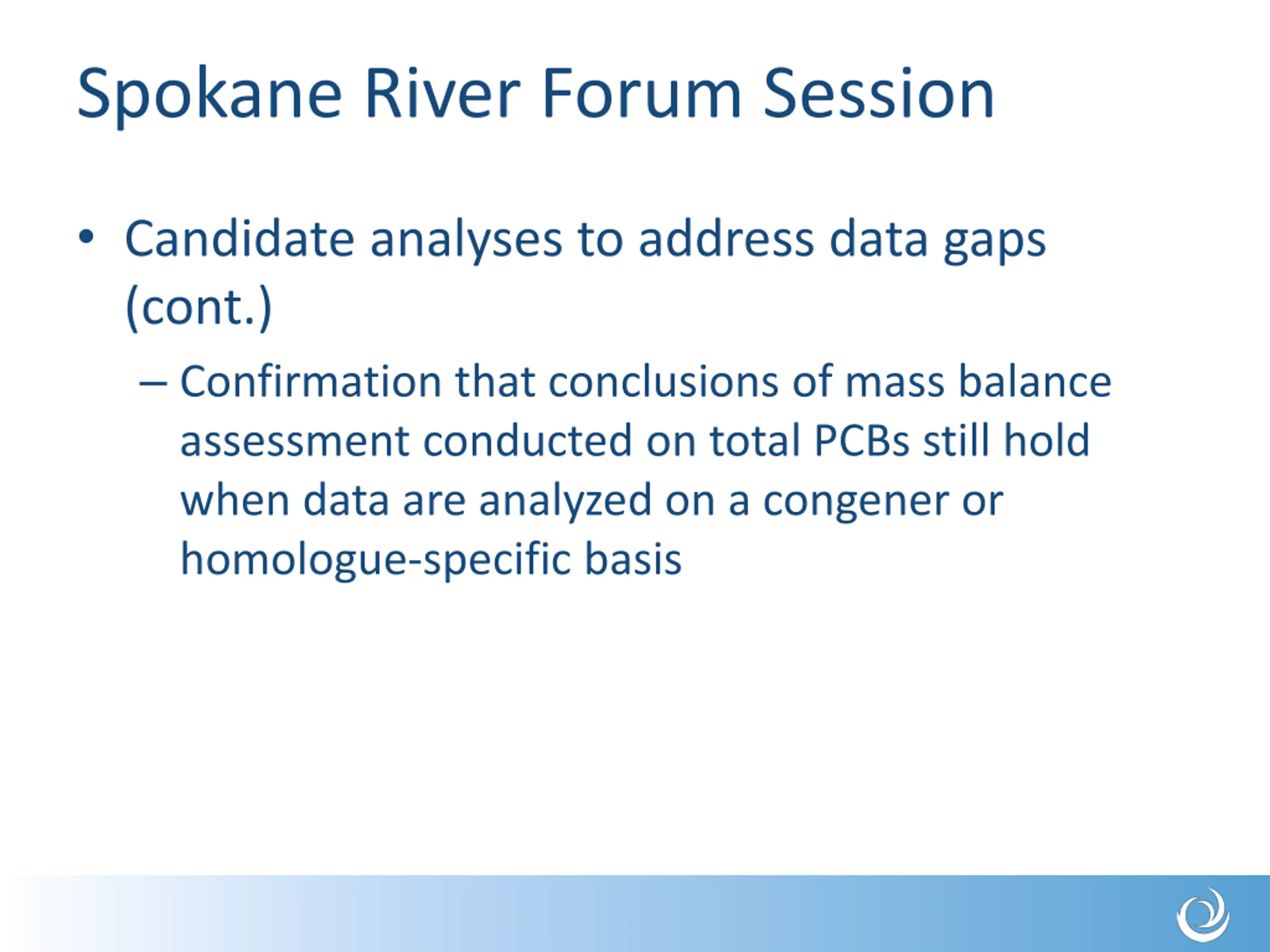 Spokane River Forum Session

• Candidate analyses to address data gaps (cont.)

– Confirmation that conclusions of mass balance assessment conducted on total PCBs still hold when data are analyzed on a congener or homologue-specific basis